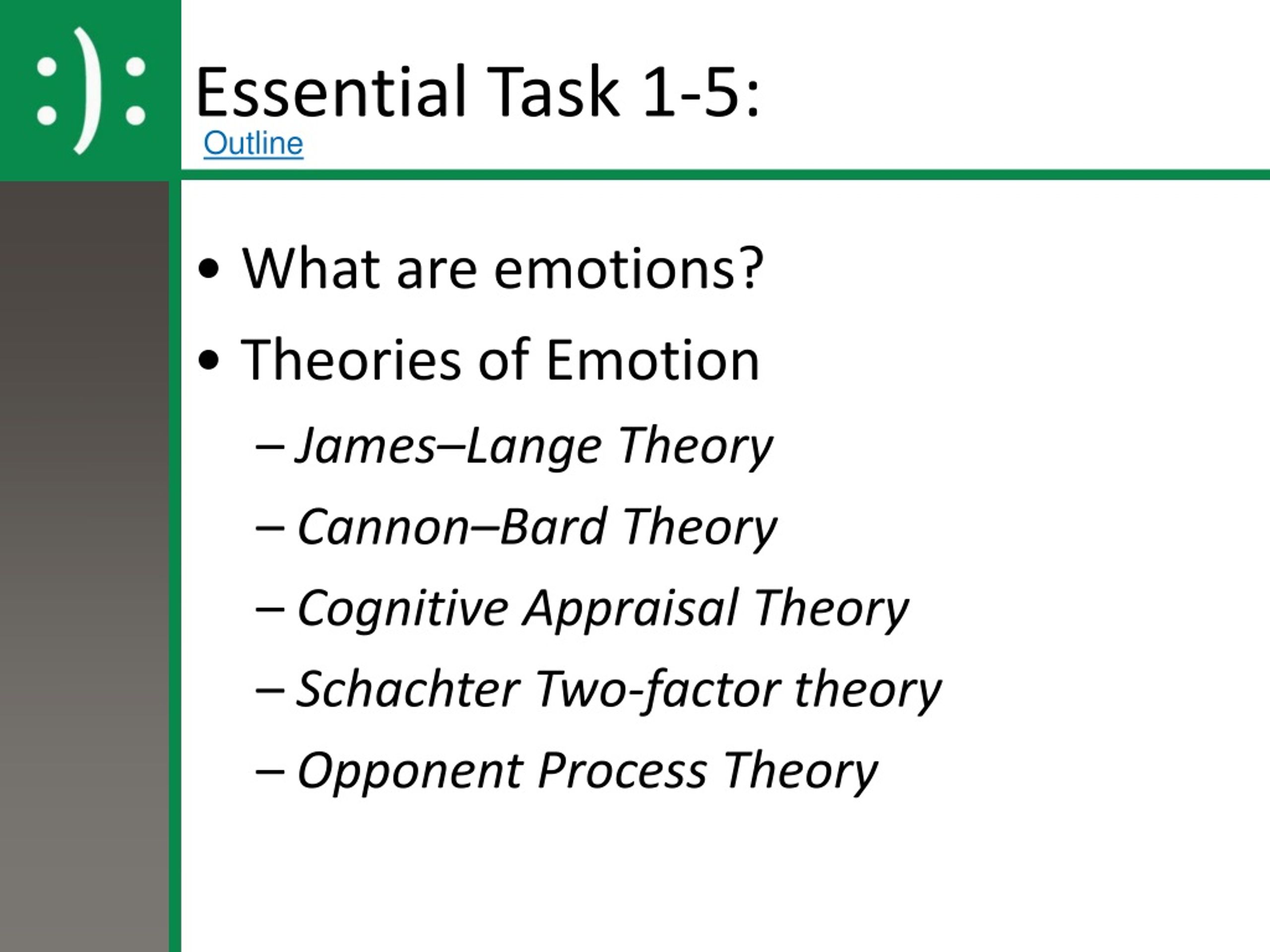 :):

Essential Task 1-5:
Outline

• What are emotions?
• Theories of Emotion
– James–Lange Theory
– Cannon–Bard Theory
– Cognitive Appraisal Theory
– Schachter Two-factor theory
– Opponent Process Theory